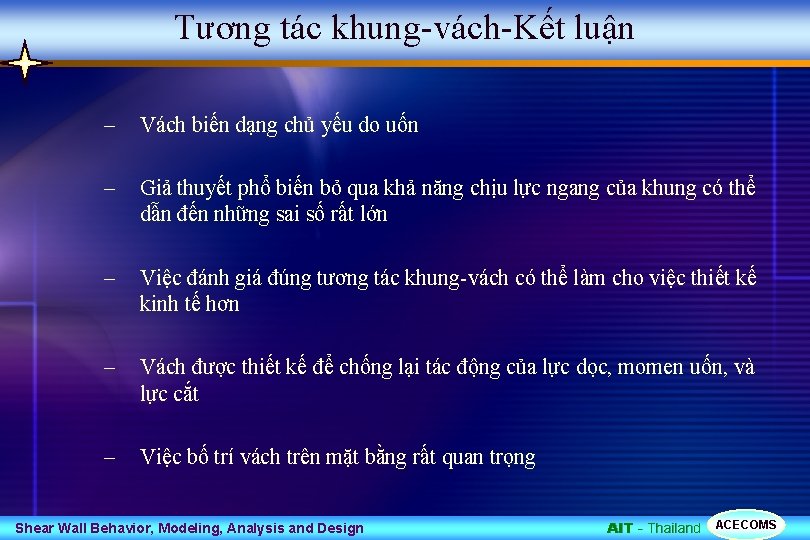 Tương tác khung-vách-Kết luận

– Vách biến dạng chủ yếu do uốn

– Giả thuyết phổ biến bỏ qua khả năng chịu lực ngang của khung có thể dẫn đến những sai số rất lớn

– Việc đánh giá đúng tương tác khung-vách có thể làm cho việc thiết kế kinh tế hơn

– Vách được thiết kế để chống lại tác động của lực dọc, momen uốn, và lực cắt

– Việc bố trí vách trên mặt bằng rất quan trọng

Shear Wall Behavior, Modeling, Analysis and Design

AIT - Thailand ACECOMS